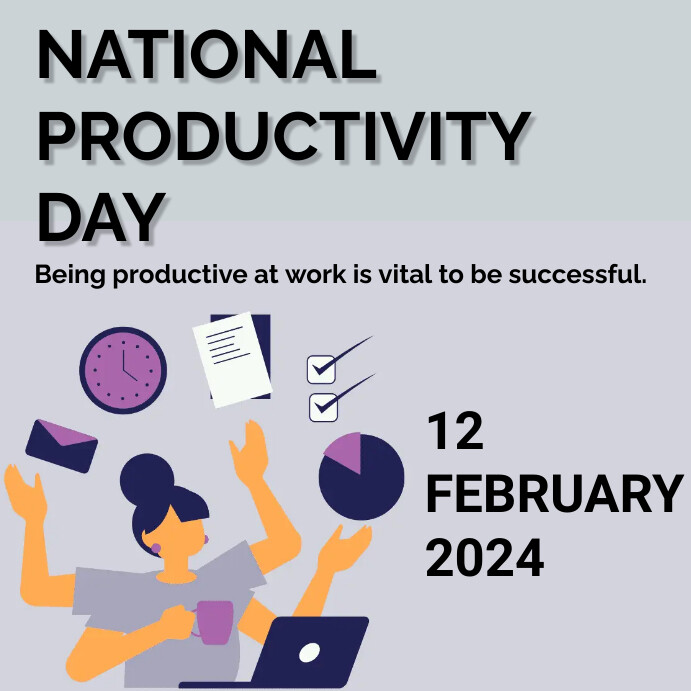 NATIONAL PRODUCTIVITY DAY

Being productive at work is vital to be successful.

12 FEBRUARY 2024